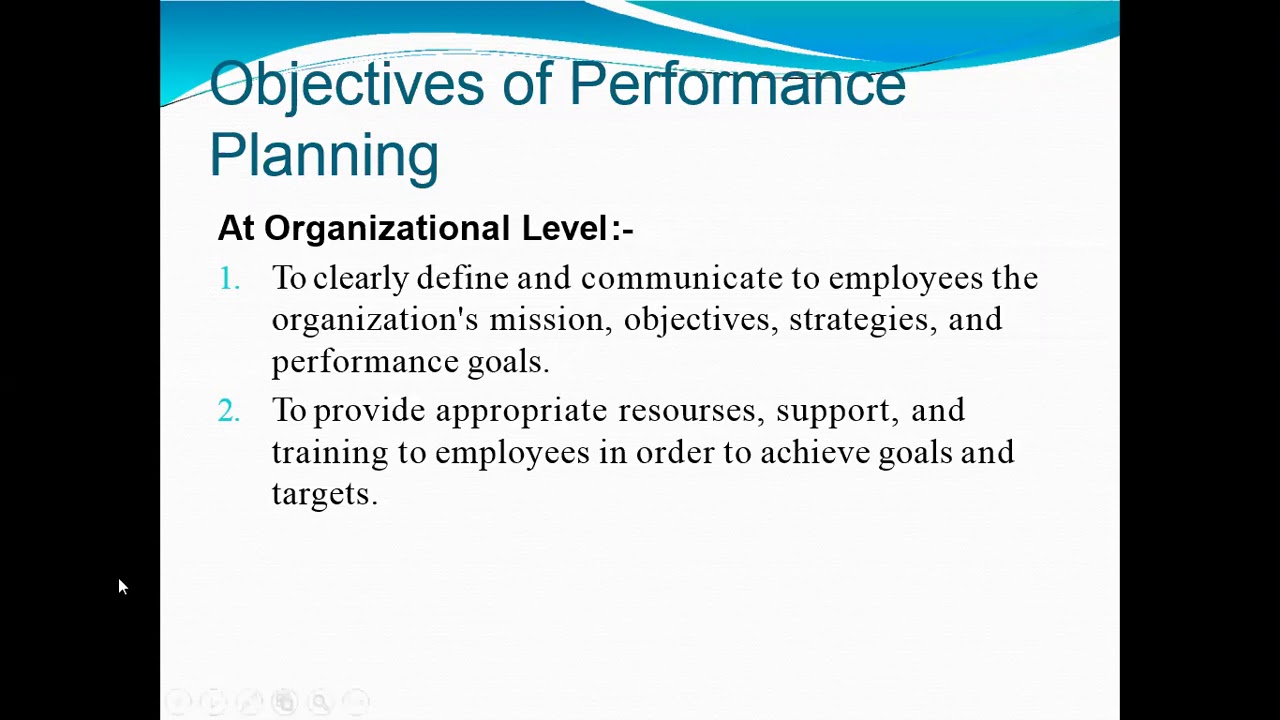 Objectives of Performance Planning

At Organizational Level:-

1. To clearly define and communicate to employees the organization's mission, objectives, strategies, and performance goals.

2. To provide appropriate resourses, support, and training to employees in order to achieve goals and targets.